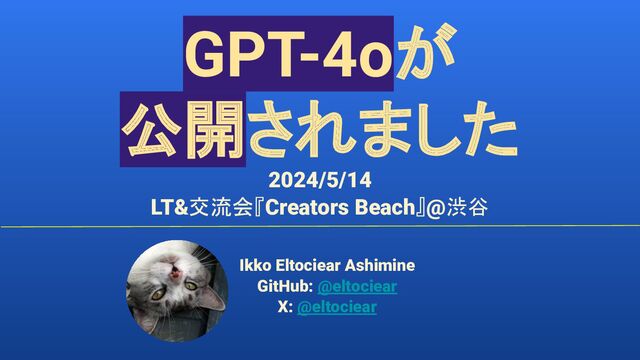 GPT-4oが
公開されました

2024/5/14
LT&交流会『Creators Beach』@渋谷

Ikko Eltociear Ashimine
GitHub: @eltociear
X: @eltociear